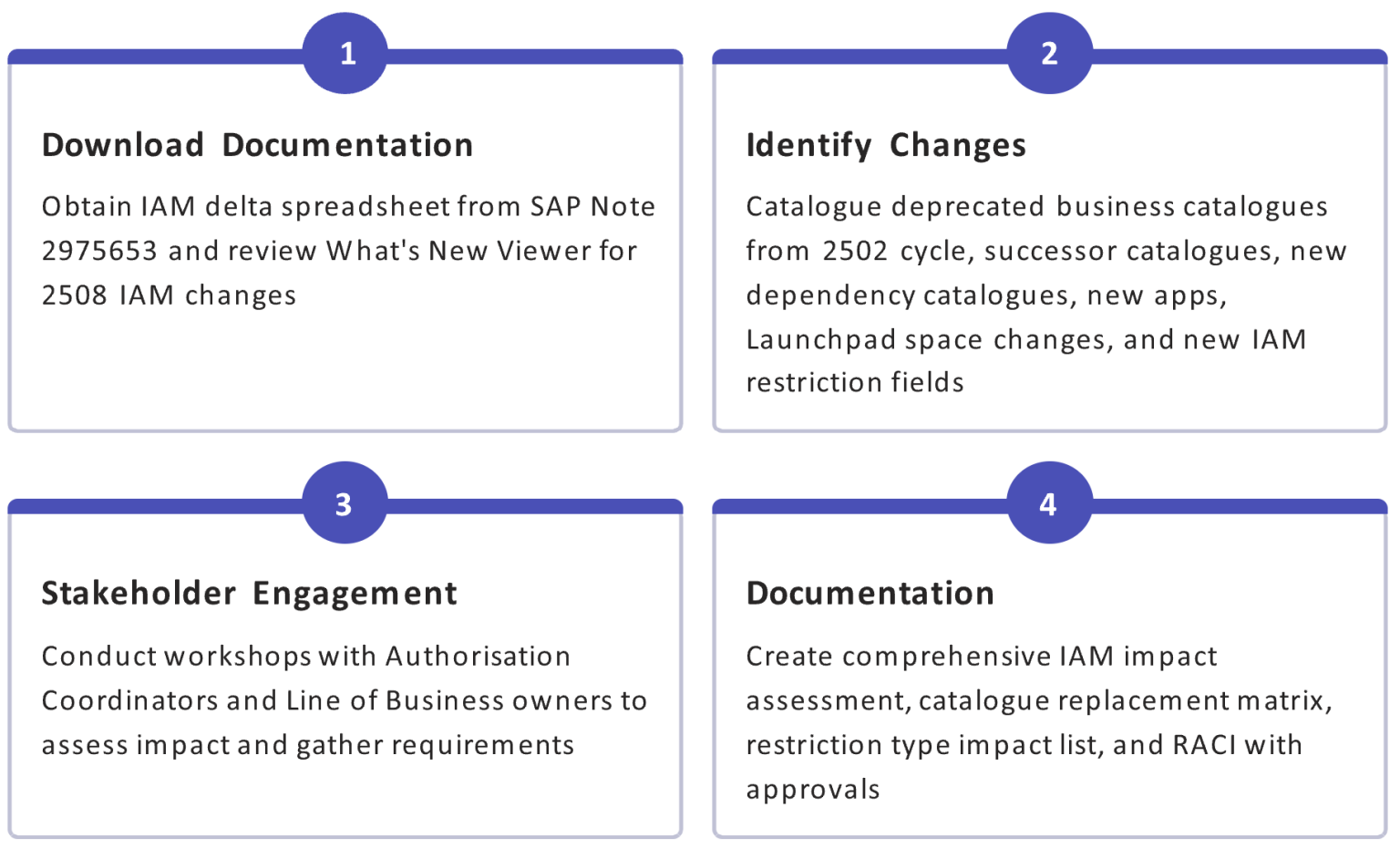 1

Download Documentation

Obtain IAM delta spreadsheet from SAP Note 2975653 and review What's New Viewer for 2508 IAM changes

2

Identify Changes

Catalogue deprecated business catalogues from 2502 cycle, successor catalogues, new dependency catalogues, new apps, Launchpad space changes, and new IAM restriction fields

3

Stakeholder Engagement

Conduct workshops with Authorisation Coordinators and Line of Business owners to assess impact and gather requirements

4

Documentation

Create comprehensive IAM impact assessment, catalogue replacement matrix, restriction type impact list, and RACI with approvals